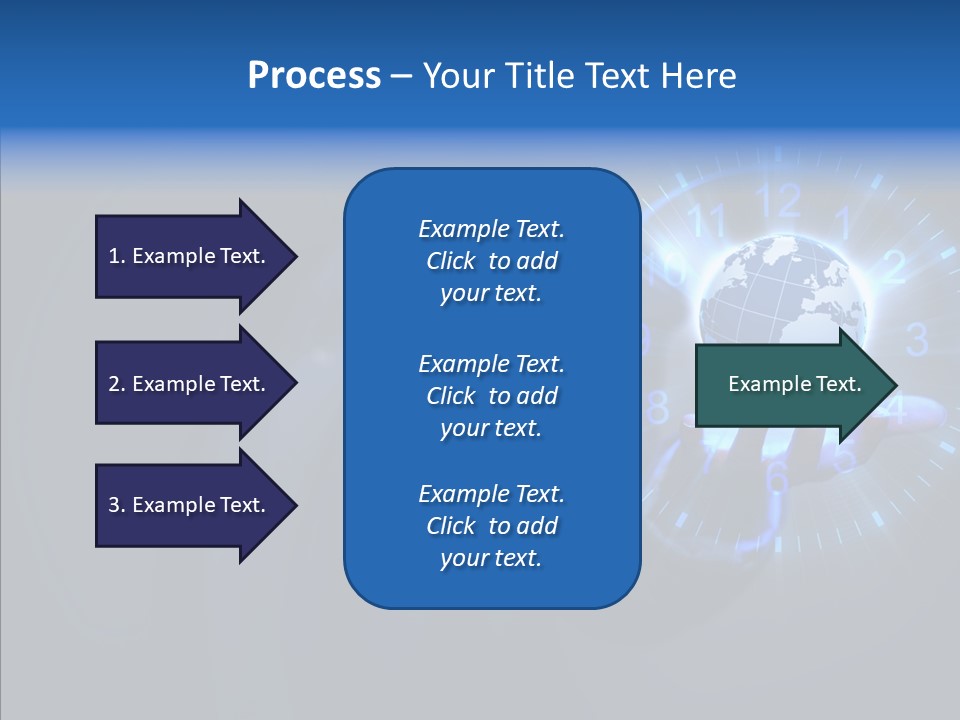 Process – Your Title Text Here

1. Example Text.

2. Example Text.

3. Example Text.

Example Text. Click to add your text.

Example Text. Click to add your text.

Example Text. Click to add your text.

Example Text.